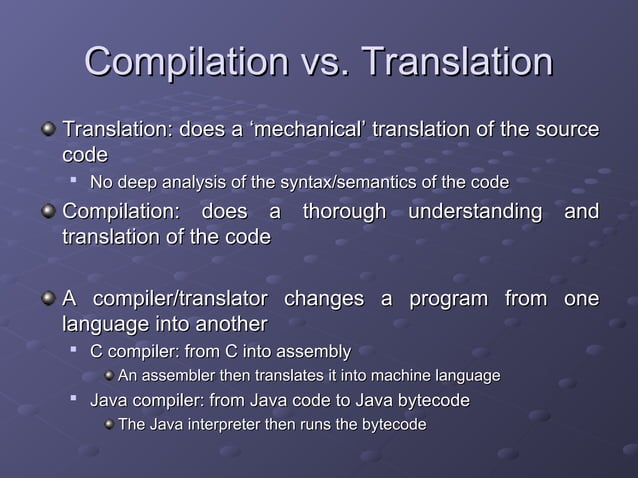 Compilation vs. Translation

Translation: does a ‘mechanical’ translation of the source code

No deep analysis of the syntax/semantics of the code

Compilation: does a thorough understanding and translation of the code

A compiler/translator changes a program from one language into another

C compiler: from C into assembly

An assembler then translates it into machine language

Java compiler: from Java code to Java bytecode

The Java interpreter then runs the bytecode